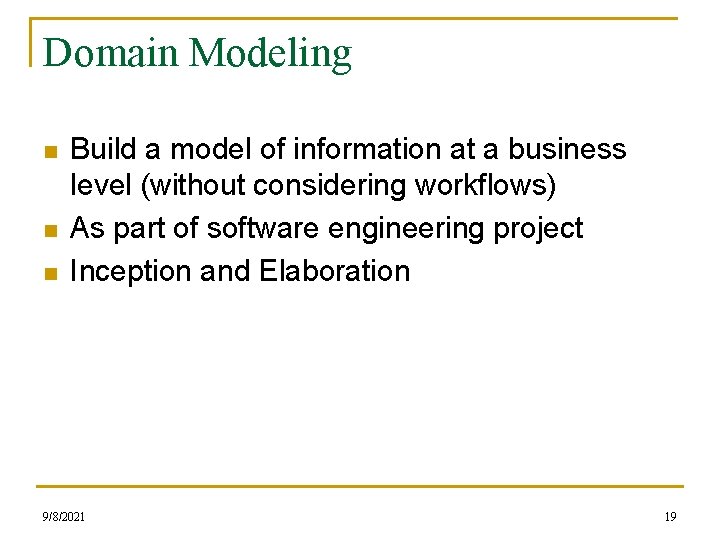 Domain Modeling

- Build a model of information at a business level (without considering workflows)
- As part of software engineering project
- Inception and Elaboration

9/8/2021

19